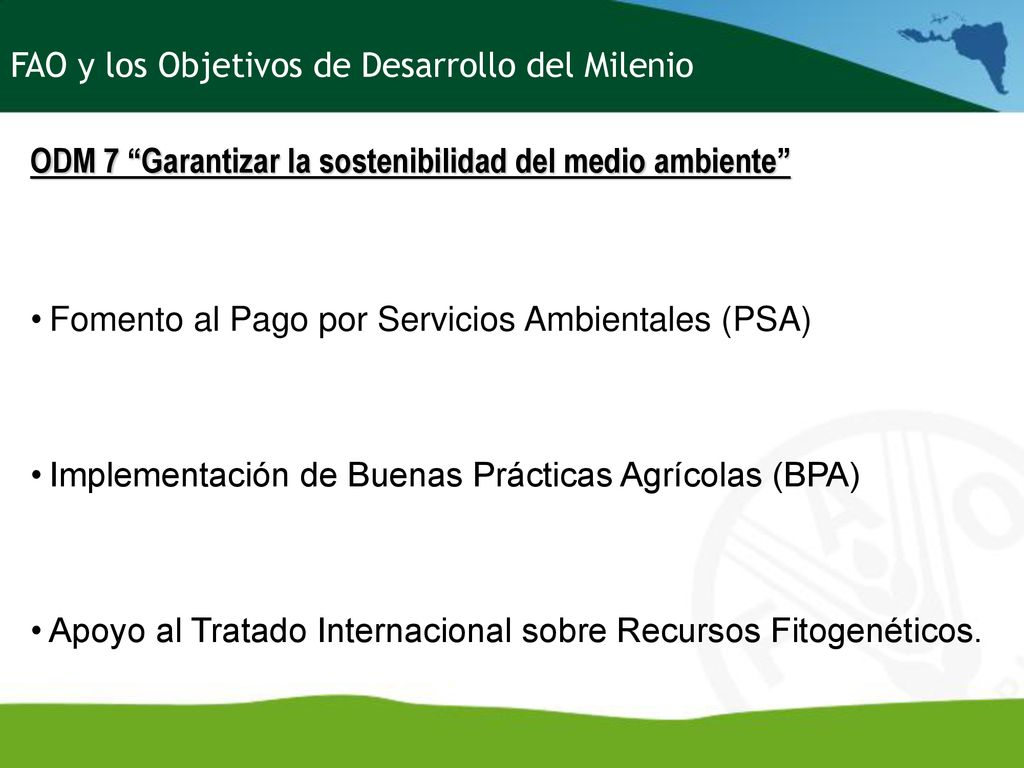 FAO y los Objetivos de Desarrollo del Milenio

ODM 7 “Garantizar la sostenibilidad del medio ambiente”

• Fomento al Pago por Servicios Ambientales (PSA)

• Implementación de Buenas Prácticas Agrícolas (BPA)

• Apoyo al Tratado Internacional sobre Recursos Fitogenéticos.